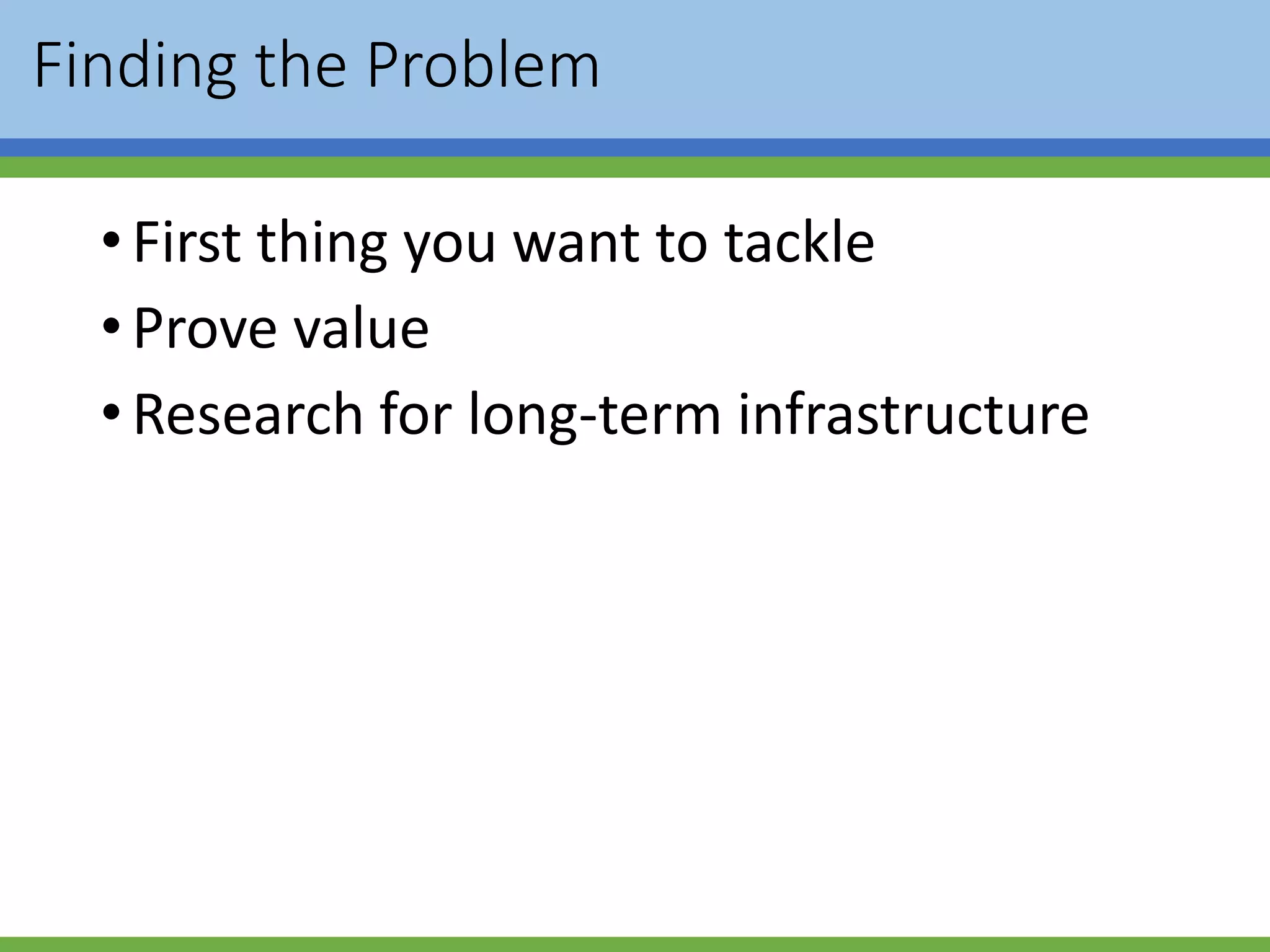 Finding the Problem

• First thing you want to tackle
• Prove value
• Research for long-term infrastructure